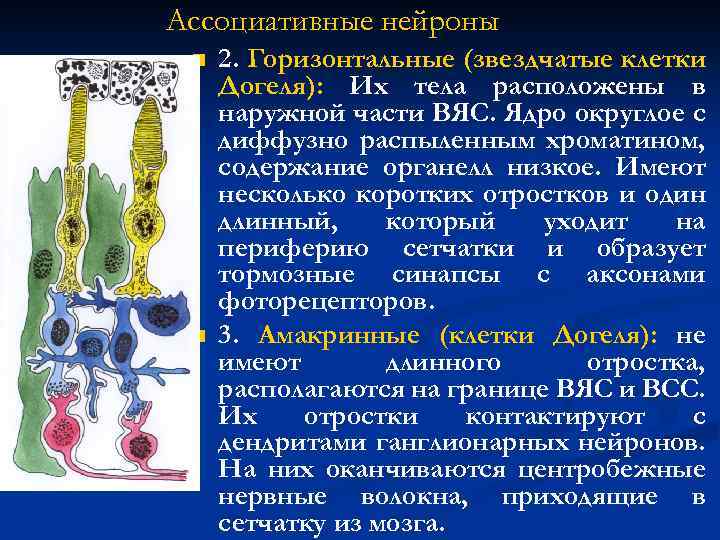 Ассоциативные нейроны

2. Горизонтальные (звездчатые клетки Догеля): Их тела расположены в наружной части ВЯС. Ядро округлое с диффузно распыленным хроматином, содержание органелл низкое. Имеют несколько коротких отростков и один длинный, который уходит на периферию сетчатки и образует тормозные синапсы с аксонами фоторецепторов.

3. Амакринные (клетки Догеля): не имеют длинного отростка, располагаются на границе ВЯС и ВСС. Их отростки контактируют с дендритами ганглионарных нейронов. На них оканчиваются центробежные нервные волокна, приходящие в сетчатку из мозга.